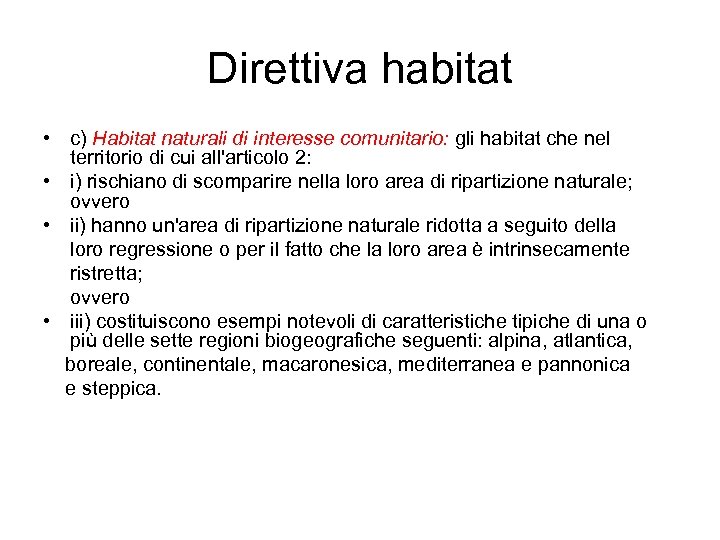 Direttiva habitat

• c) Habitat naturali di interesse comunitario: gli habitat che nel territorio di cui all'articolo 2:
• i) rischiano di scomparire nella loro area di ripartizione naturale; ovvero
• ii) hanno un'area di ripartizione naturale ridotta a seguito della loro regressione o per il fatto che la loro area è intrinsecamente ristretta;
ovvero
• iii) costituiscono esempi notevoli di caratteristiche tipiche di una o più delle sette regioni biogeografiche seguenti: alpina, atlantica, boreale, continentale, macaronesica, mediterranea e pannonica e steppica.